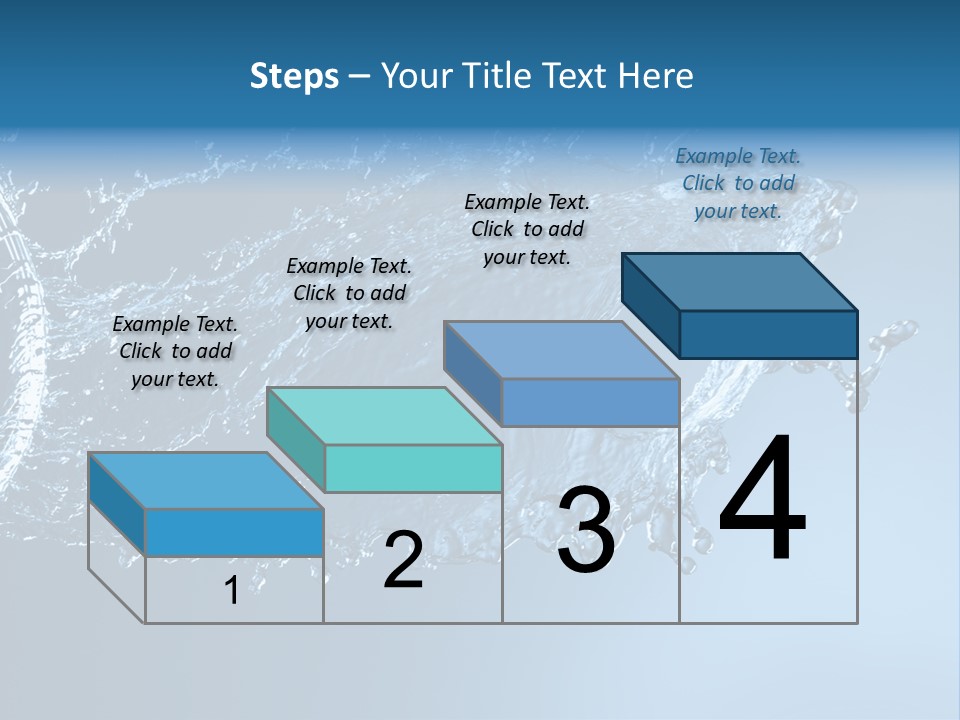 Steps – Your Title Text Here

Example Text. Click to add your text.

Example Text. Click to add your text.

Example Text. Click to add your text.

Example Text. Click to add your text.

1

2

3

4